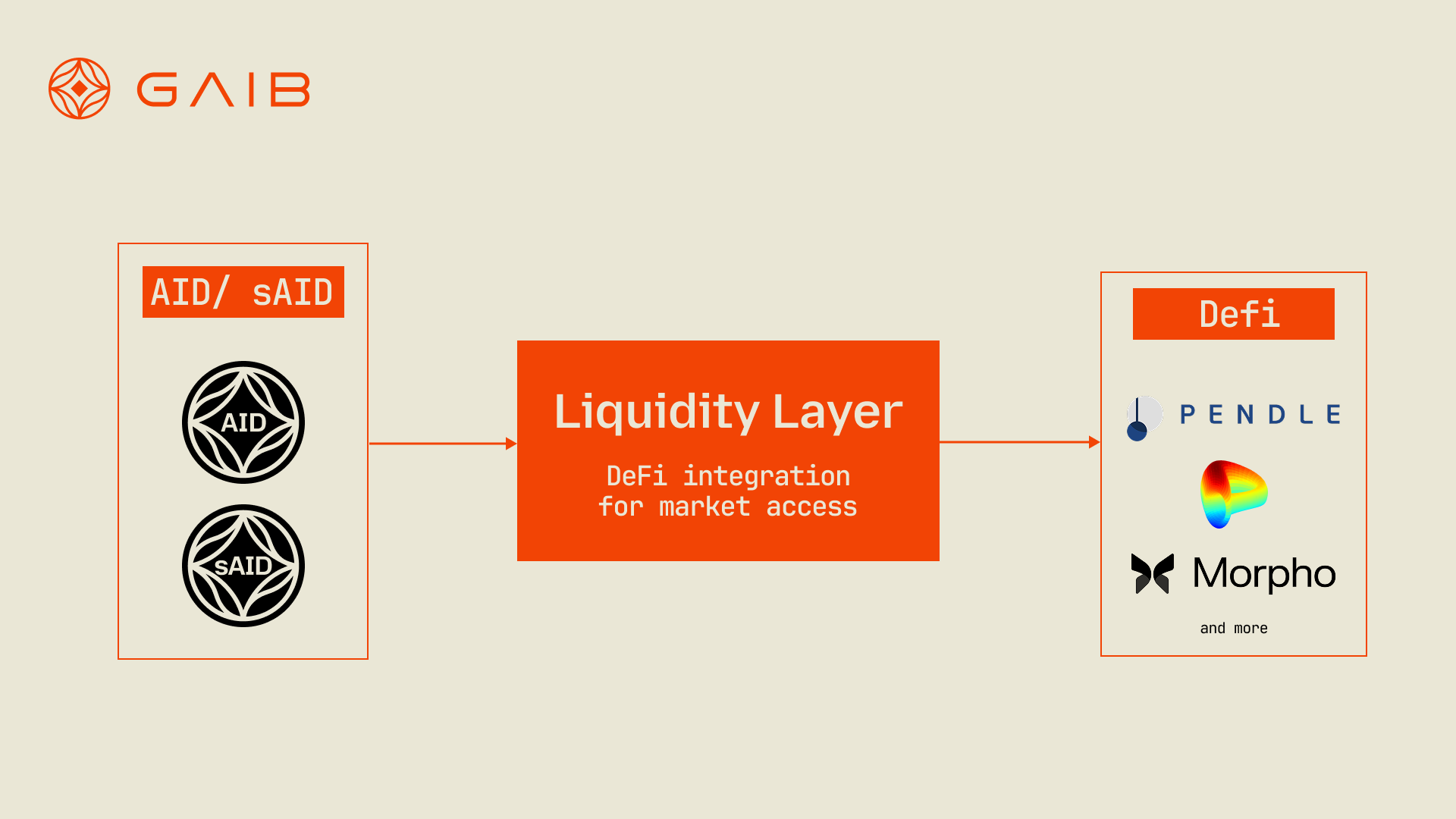 GAIB

AID/ sAID

AID

sAID

Liquidity Layer

DeFi integration for market access

Defi

PENDLE

Morpho

and more